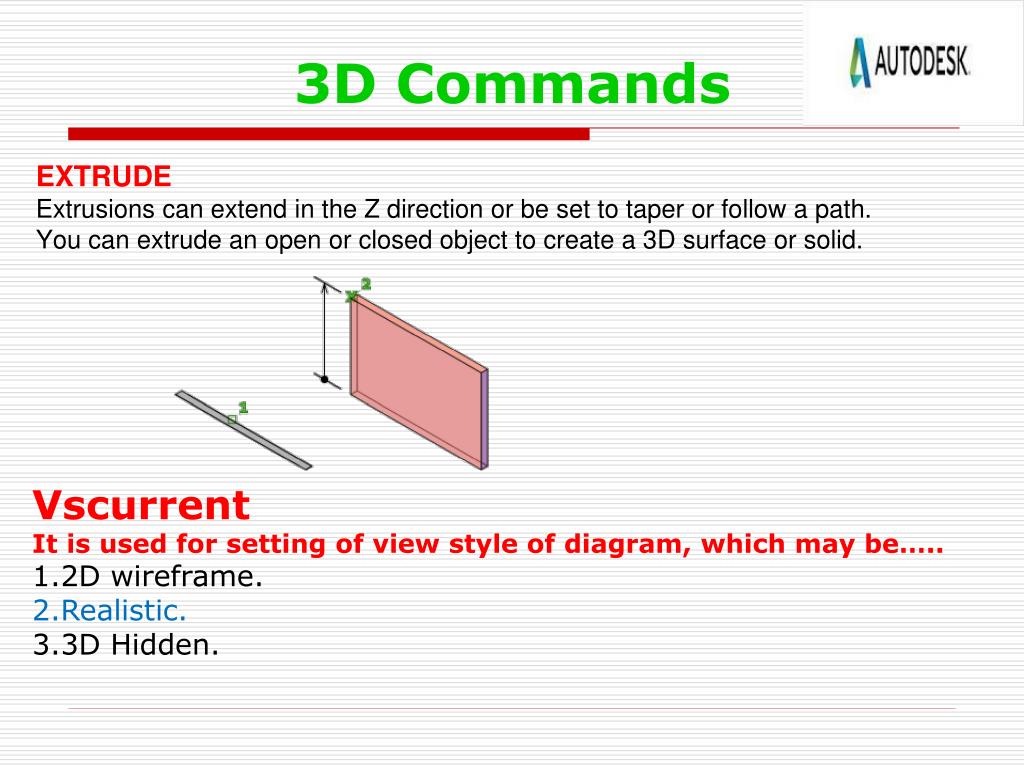 3D Commands

AUTODESK.

EXTRUDE
Extrusions can extend in the Z direction or be set to taper or follow a path. You can extrude an open or closed object to create a 3D surface or solid.

2

1

Vscurrent
It is used for setting of view style of diagram, which may be…..
1.2D wireframe.
2.Realistic.
3.3D Hidden.